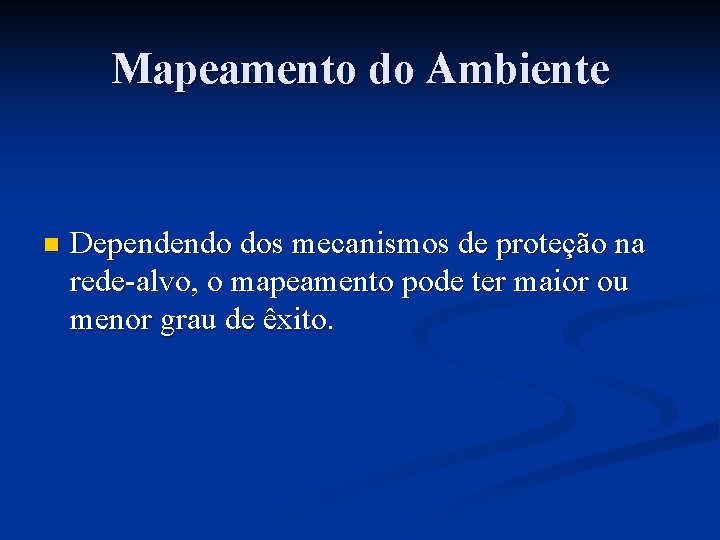 Mapeamento do Ambiente

Dependendo dos mecanismos de proteção na rede-alvo, o mapeamento pode ter maior ou menor grau de êxito.